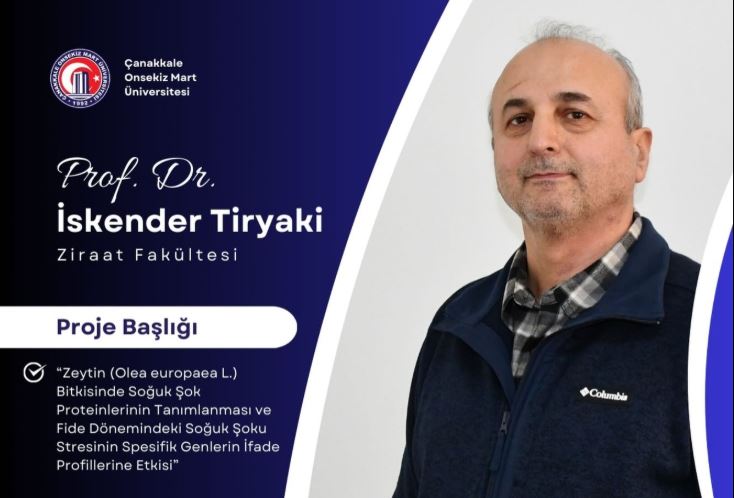 ÇANAKKALE ONSEKİZ MART ÜNİVERSİTESİ
1992

Çanakkale
Onsekiz Mart
Üniversitesi

Prof. Dr.
İskender Tiryaki
Ziraat Fakültesi

Proje Başlığı

"Zeytin (Olea europaea L.) Bitkisinde Soğuk Şok Proteinlerinin Tanımlanması ve Fide Dönemindeki Soğuk Şoku Stresinin Spesifik Genlerin İfade Profillerine Etkisi"

Columbia